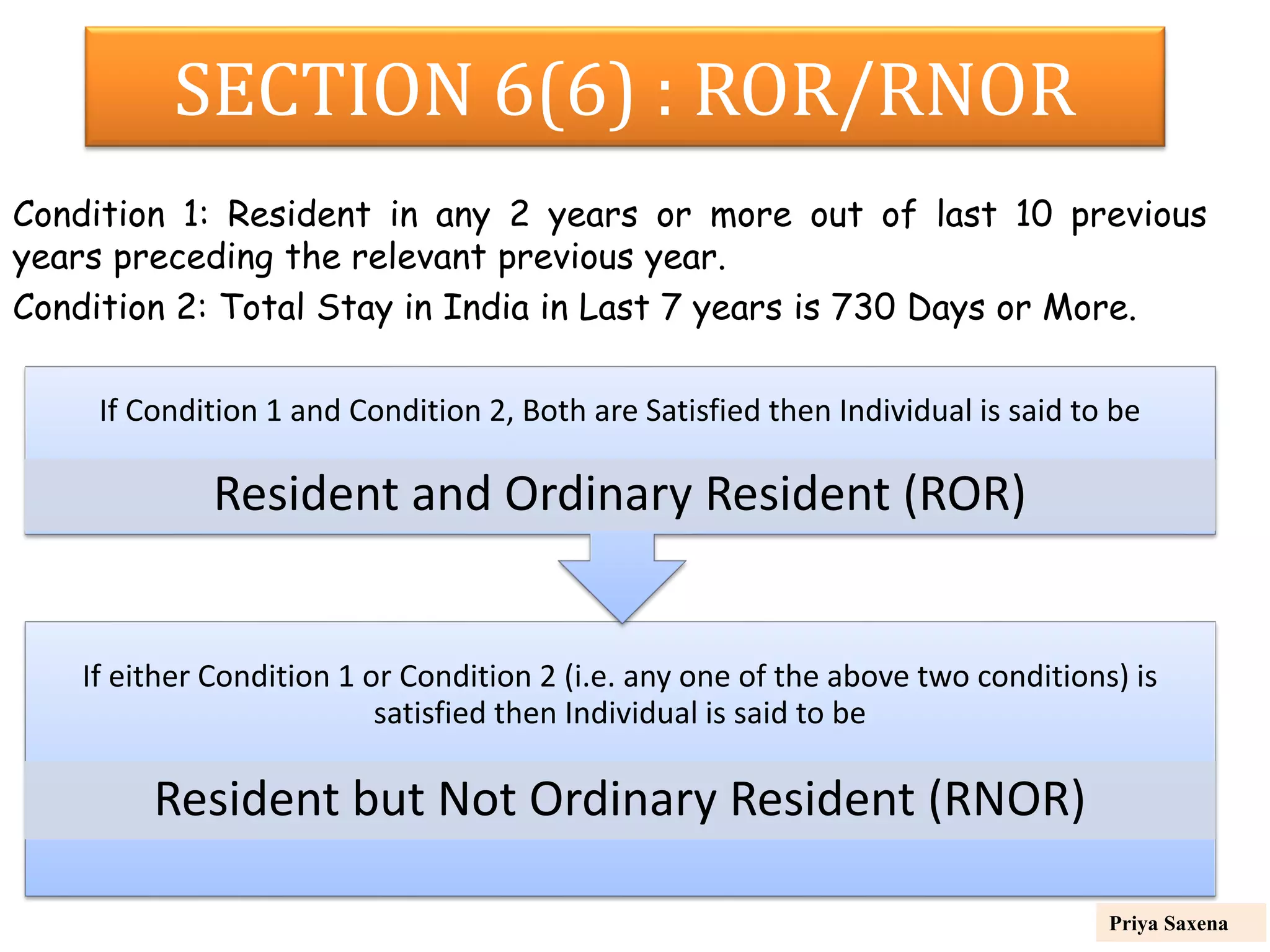 SECTION 6(6) : ROR/RNOR

Condition 1: Resident in any 2 years or more out of last 10 previous years preceding the relevant previous year.

Condition 2: Total Stay in India in Last 7 years is 730 Days or More.

If Condition 1 and Condition 2, Both are Satisfied then Individual is said to be

Resident and Ordinary Resident (ROR)

If either Condition 1 or Condition 2 (i.e. any one of the above two conditions) is satisfied then Individual is said to be

Resident but Not Ordinary Resident (RNOR)

Priya Saxena